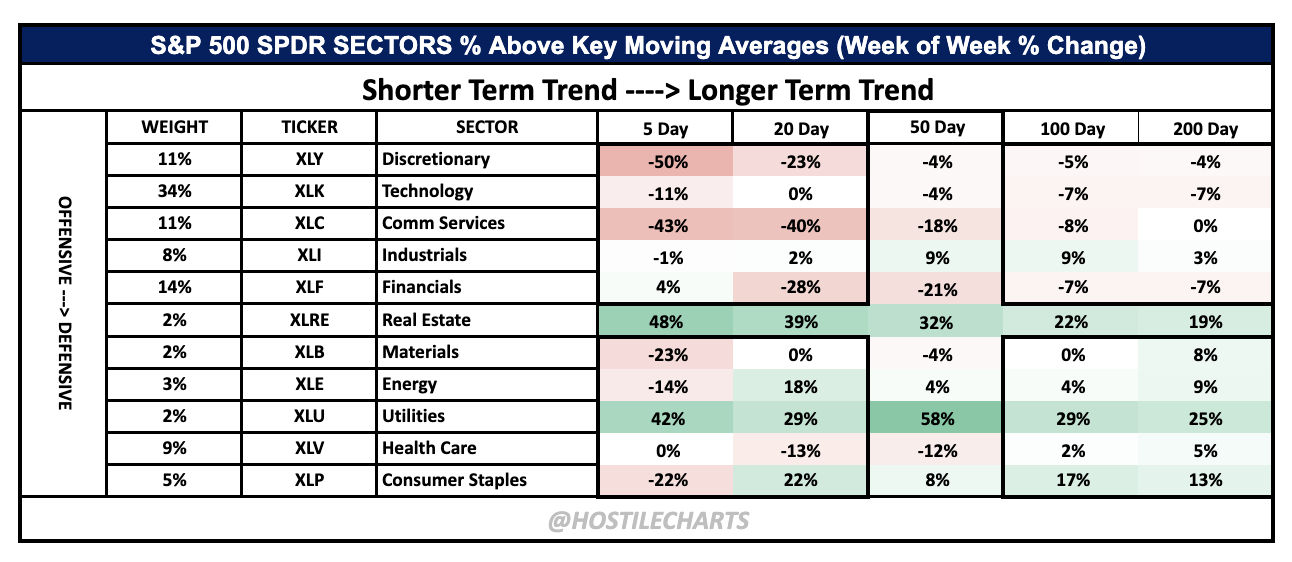 S&P 500 SPDR SECTORS % Above Key Moving Averages (Week of Week % Change)

Shorter Term Trend ----> Longer Term Trend

OFFENSIVE ---> DEFENSIVE

| WEIGHT | TICKER | SECTOR | 5 Day | 20 Day | 50 Day | 100 Day | 200 Day |
|---|---|---|---|---|---|---|---|
| 11% | XLY | Discretionary | -50% | -23% | -4% | -5% | -4% |
| 34% | XLK | Technology | -11% | 0% | -4% | -7% | -7% |
| 11% | XLC | Comm Services | -43% | -40% | -18% | -8% | 0% |
| 8% | XLI | Industrials | -1% | 2% | 9% | 9% | 3% |
| 14% | XLF | Financials | 4% | -28% | -21% | -7% | -7% |
| 2% | XLRE | Real Estate | 48% | 39% | 32% | 22% | 19% |
| 2% | XLB | Materials | -23% | 0% | -4% | 0% | 8% |
| 3% | XLE | Energy | -14% | 18% | 4% | 4% | 9% |
| 2% | XLU | Utilities | 42% | 29% | 58% | 29% | 25% |
| 9% | XLV | Health Care | 0% | -13% | -12% | 2% | 5% |
| 5% | XLP | Consumer Staples | -22% | 22% | 8% | 17% | 13% |

@HOSTILECHARTS